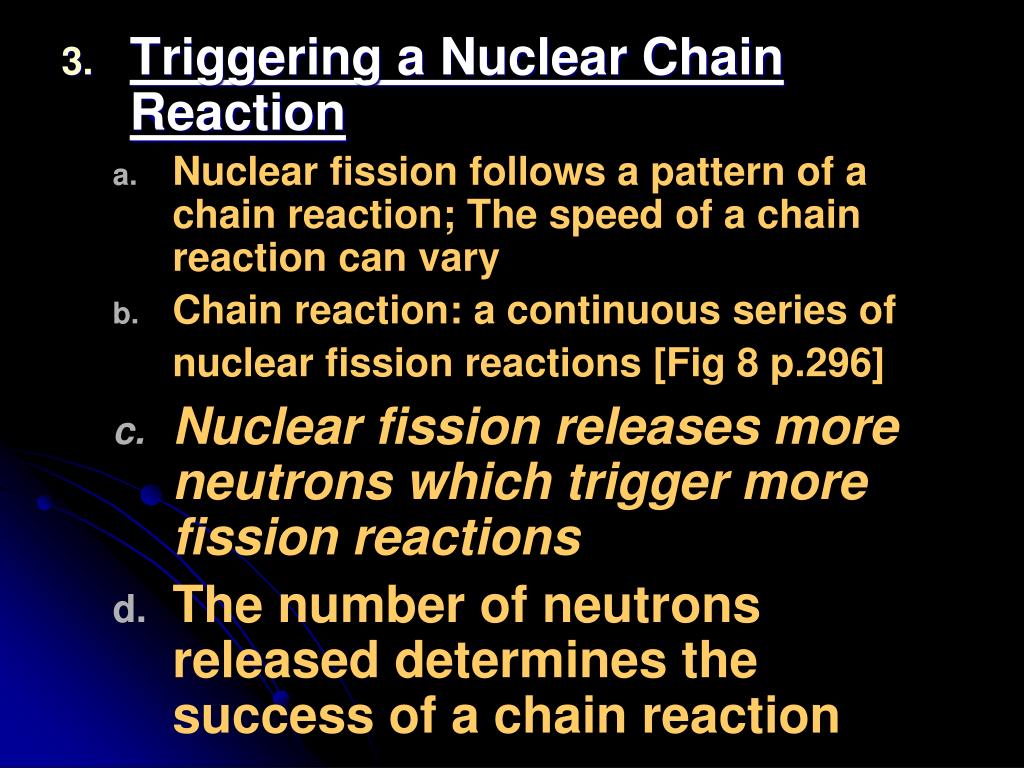 3. Triggering a Nuclear Chain Reaction

a. Nuclear fission follows a pattern of a chain reaction; The speed of a chain reaction can vary

b. Chain reaction: a continuous series of nuclear fission reactions [Fig 8 p.296]

c. Nuclear fission releases more neutrons which trigger more fission reactions

d. The number of neutrons released determines the success of a chain reaction